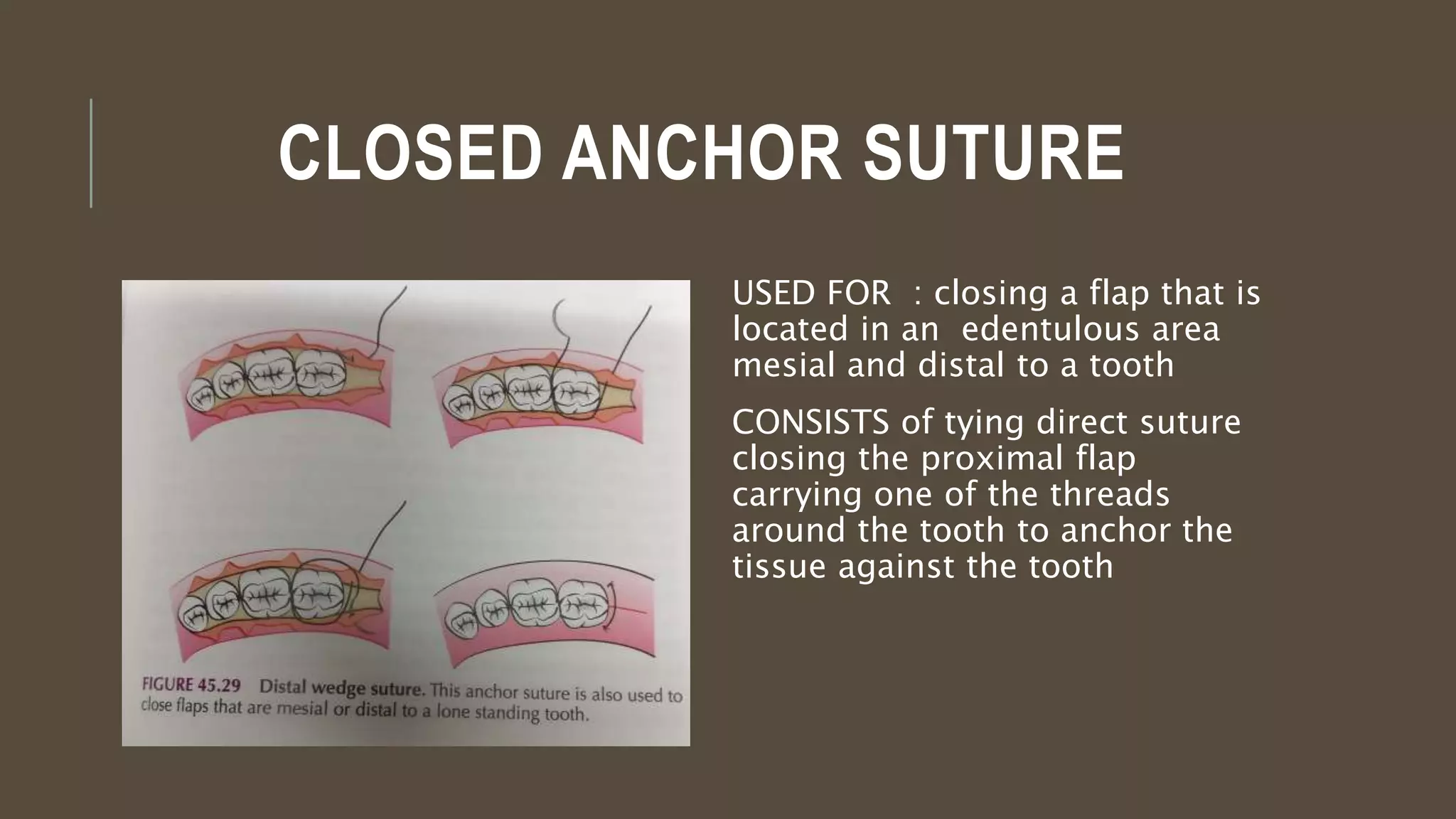 CLOSED ANCHOR SUTURE

FIGURE 45.29 Distal wedge suture. This anchor suture is also used to close flaps that are mesial or distal to a lone standing tooth.

USED FOR : closing a flap that is located in an edentulous area mesial and distal to a tooth

CONSISTS of tying direct suture closing the proximal flap carrying one of the threads around the tooth to anchor the tissue against the tooth